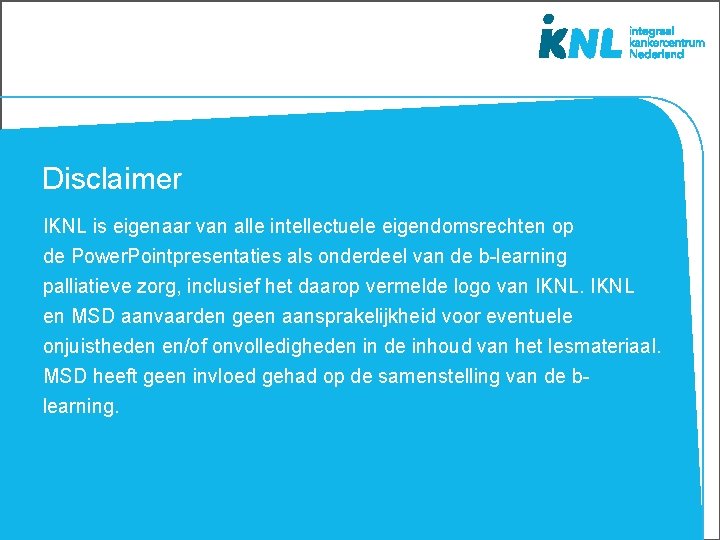 IKNL integraal kankercentrum Nederland

Disclaimer

IKNL is eigenaar van alle intellectuele eigendomsrechten op de PowerPointpresentaties als onderdeel van de b-learning palliatieve zorg, inclusief het daarop vermelde logo van IKNL. IKNL en MSD aanvaarden geen aansprakelijkheid voor eventuele onjuistheden en/of onvolledigheden in de inhoud van het lesmateriaal. MSD heeft geen invloed gehad op de samenstelling van de b-learning.